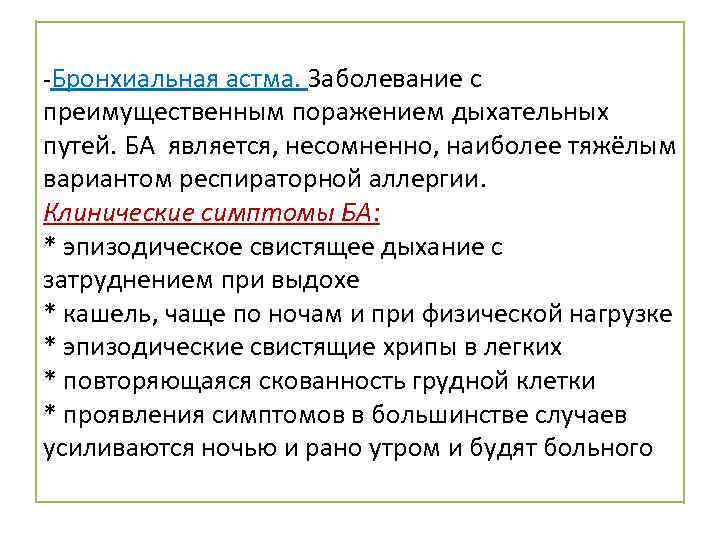 -Бронхиальная астма. Заболевание с преимущественным поражением дыхательных путей. БА является, несомненно, наиболее тяжёлым вариантом респираторной аллергии.
Клинические симптомы БА:
* эпизодическое свистящее дыхание с затруднением при выдохе
* кашель, чаще по ночам и при физической нагрузке
* эпизодические свистящие хрипы в легких
* повторяющаяся скованность грудной клетки
* проявления симптомов в большинстве случаев усиливаются ночью и рано утром и будят больного